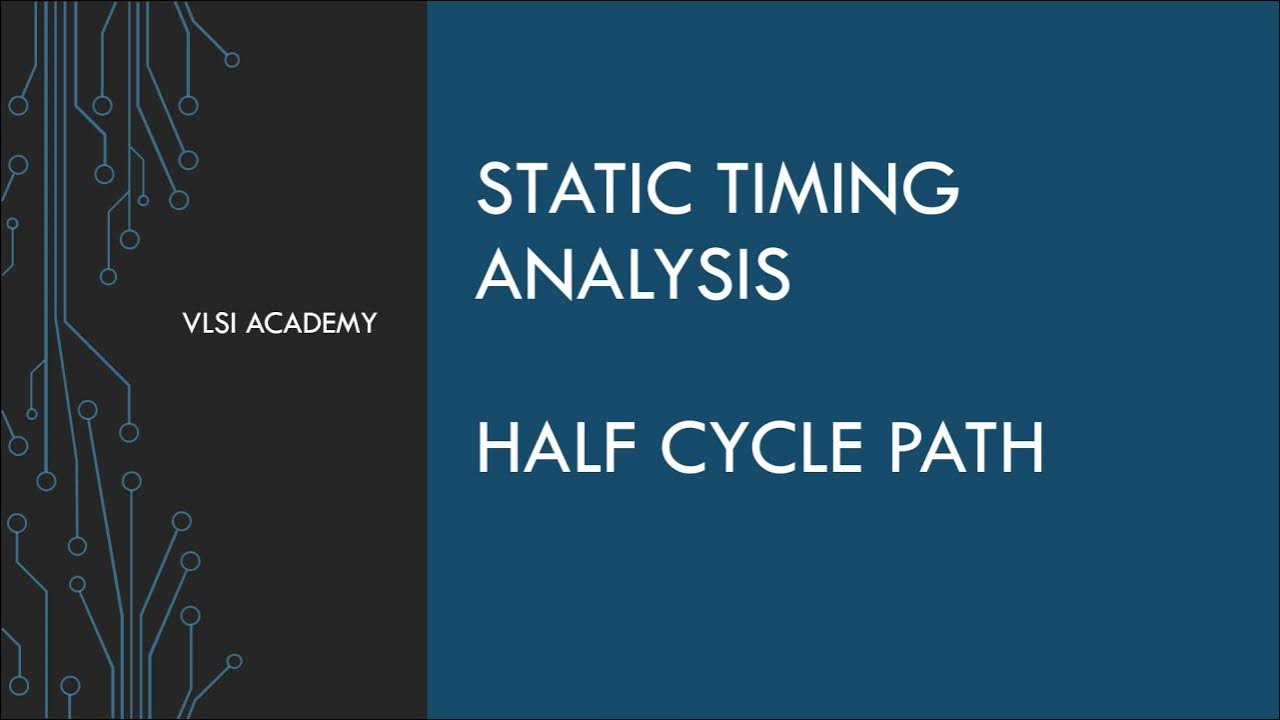 VLSI ACADEMY

STATIC TIMING ANALYSIS

HALF CYCLE PATH